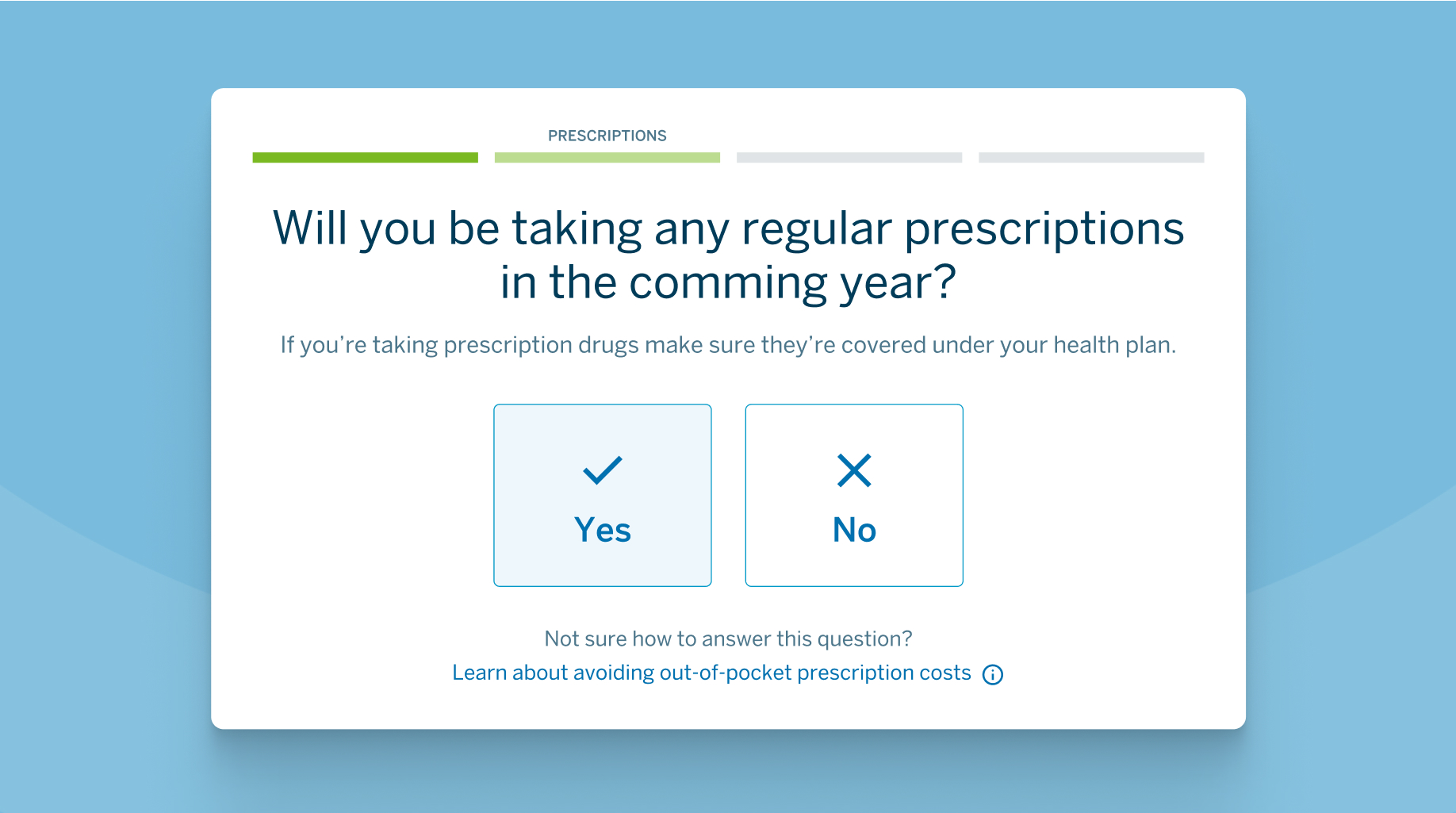 PRESCRIPTIONS

Will you be taking any regular prescriptions in the comming year?

If you're taking prescription drugs make sure they're covered under your health plan.

Yes

No

Not sure how to answer this question?

Learn about avoiding out-of-pocket prescription costs